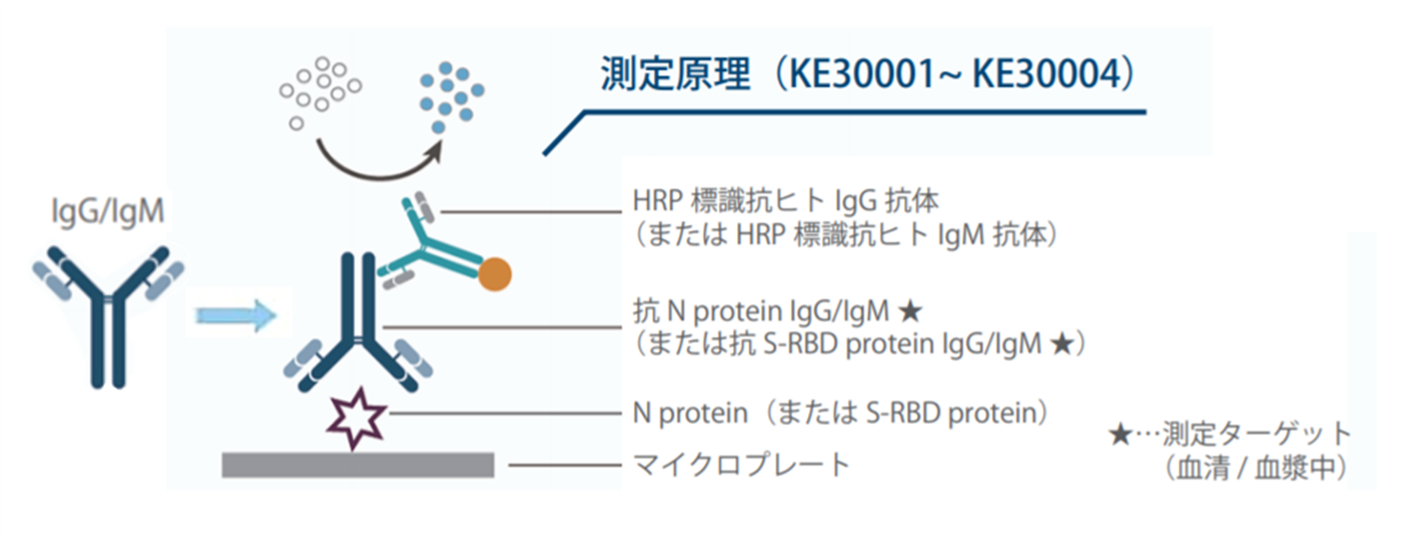 測定原理（KE30001~ KE30004）

IgG/IgM

HRP 標識抗ヒト IgG 抗体
（または HRP 標識抗ヒト IgM 抗体）

抗 N protein IgG/IgM ★
（または抗 S-RBD protein IgG/IgM ★）

N protein（または S-RBD protein）

マイクロプレート

★…測定ターゲット
（血清 / 血漿中）